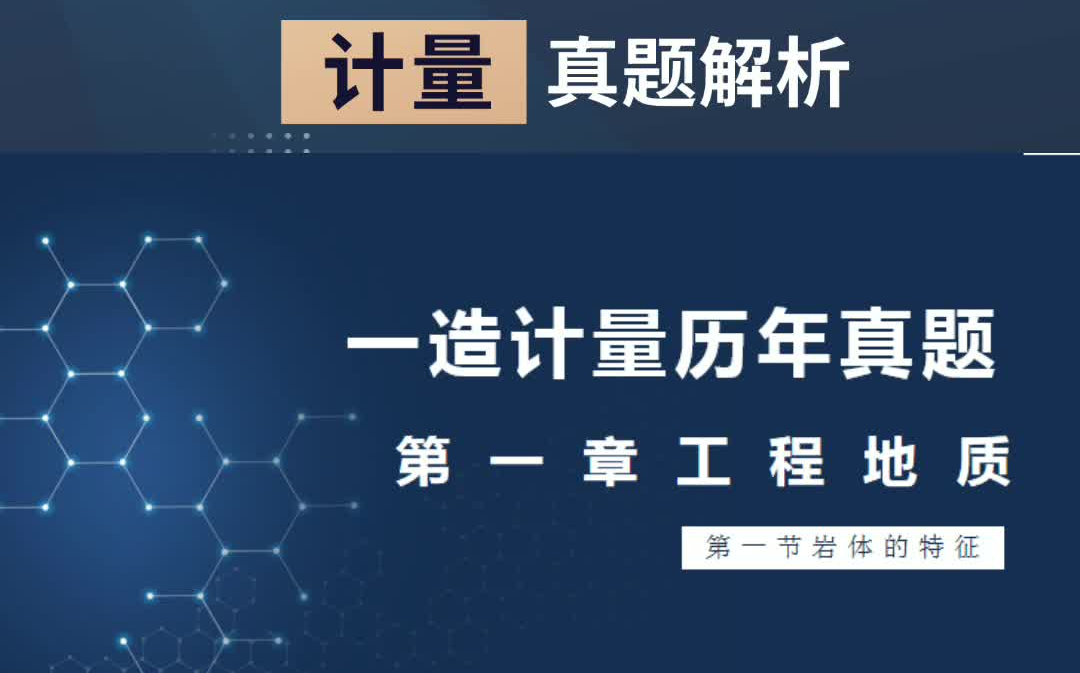 计量 真题解析

一造计量历年真题

第一章工程地质

第一节岩体的特征